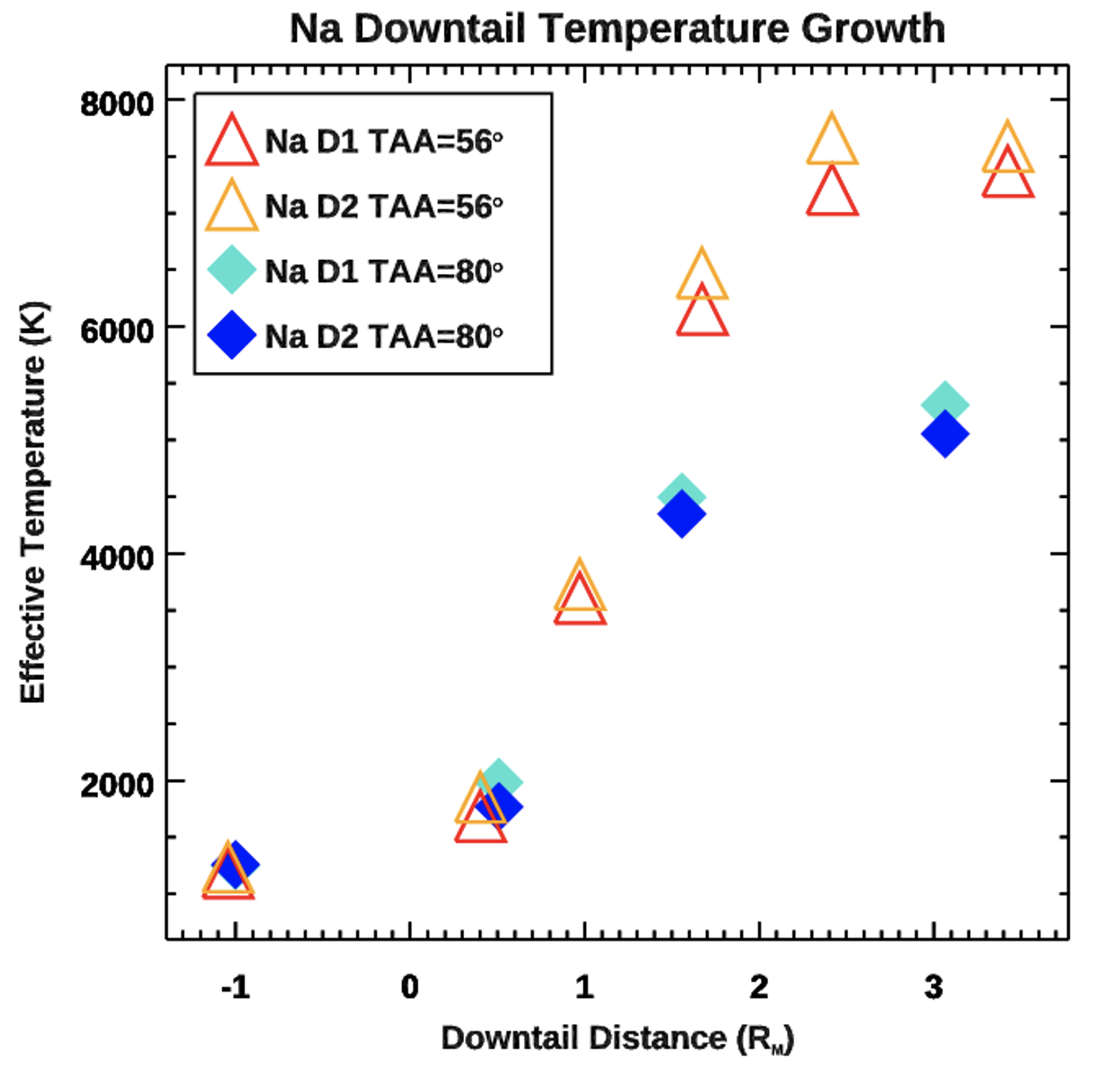 Na Downtail Temperature Growth

Na D1 TAA=56°
Na D2 TAA=56°
Na D1 TAA=80°
Na D2 TAA=80°

Effective Temperature (K)

8000
6000
4000
2000

-1
0
1
2
3

Downtail Distance ($R_M$)